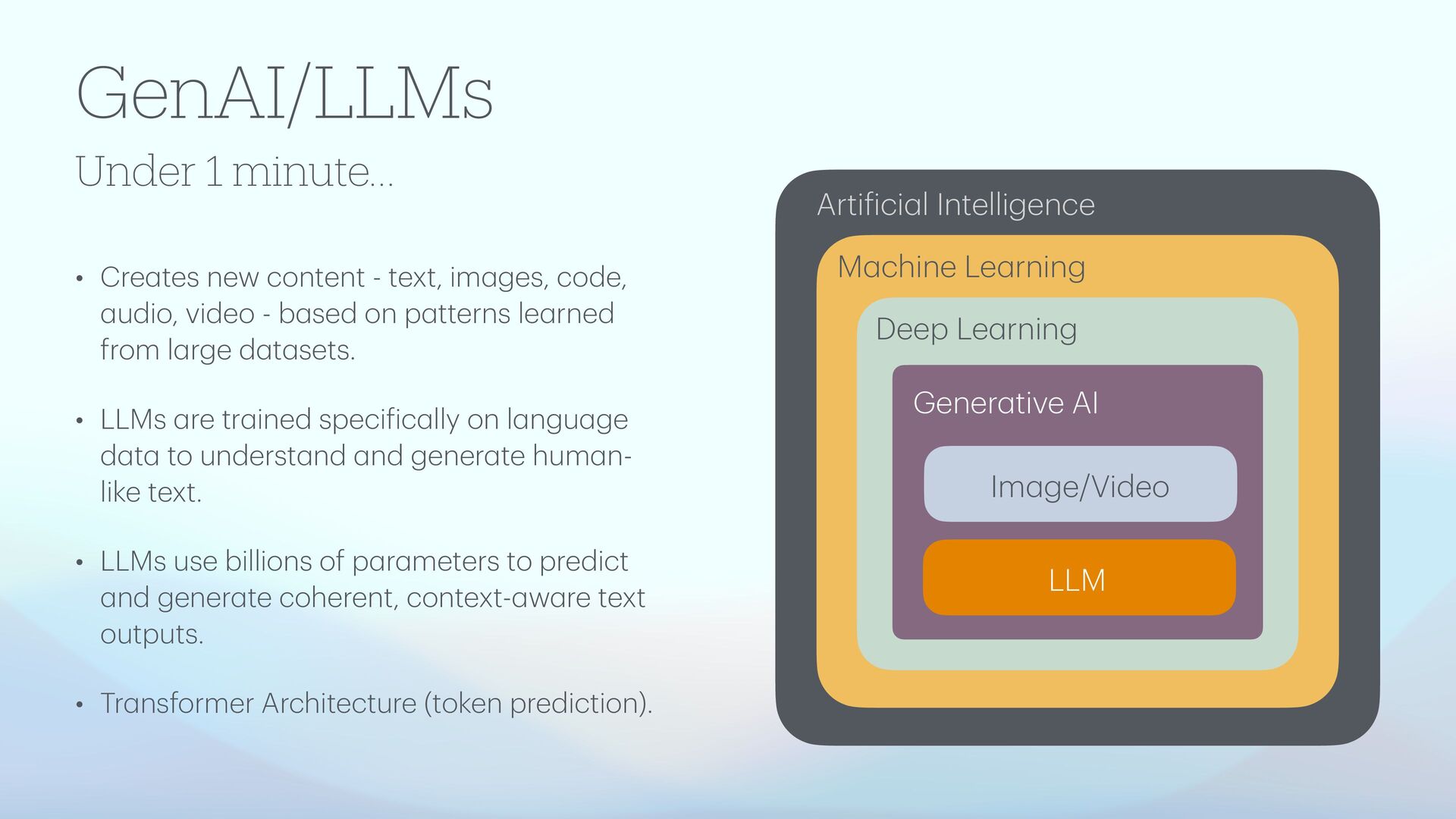 GenAI/LLMs

Under 1 minute...

• Creates new content - text, images, code, audio, video - based on patterns learned from large datasets.

• LLMs are trained specifically on language data to understand and generate human-like text.

• LLMs use billions of parameters to predict and generate coherent, context-aware text outputs.

• Transformer Architecture (token prediction).

Artificial Intelligence

Machine Learning

Deep Learning

Generative AI

Image/Video

LLM